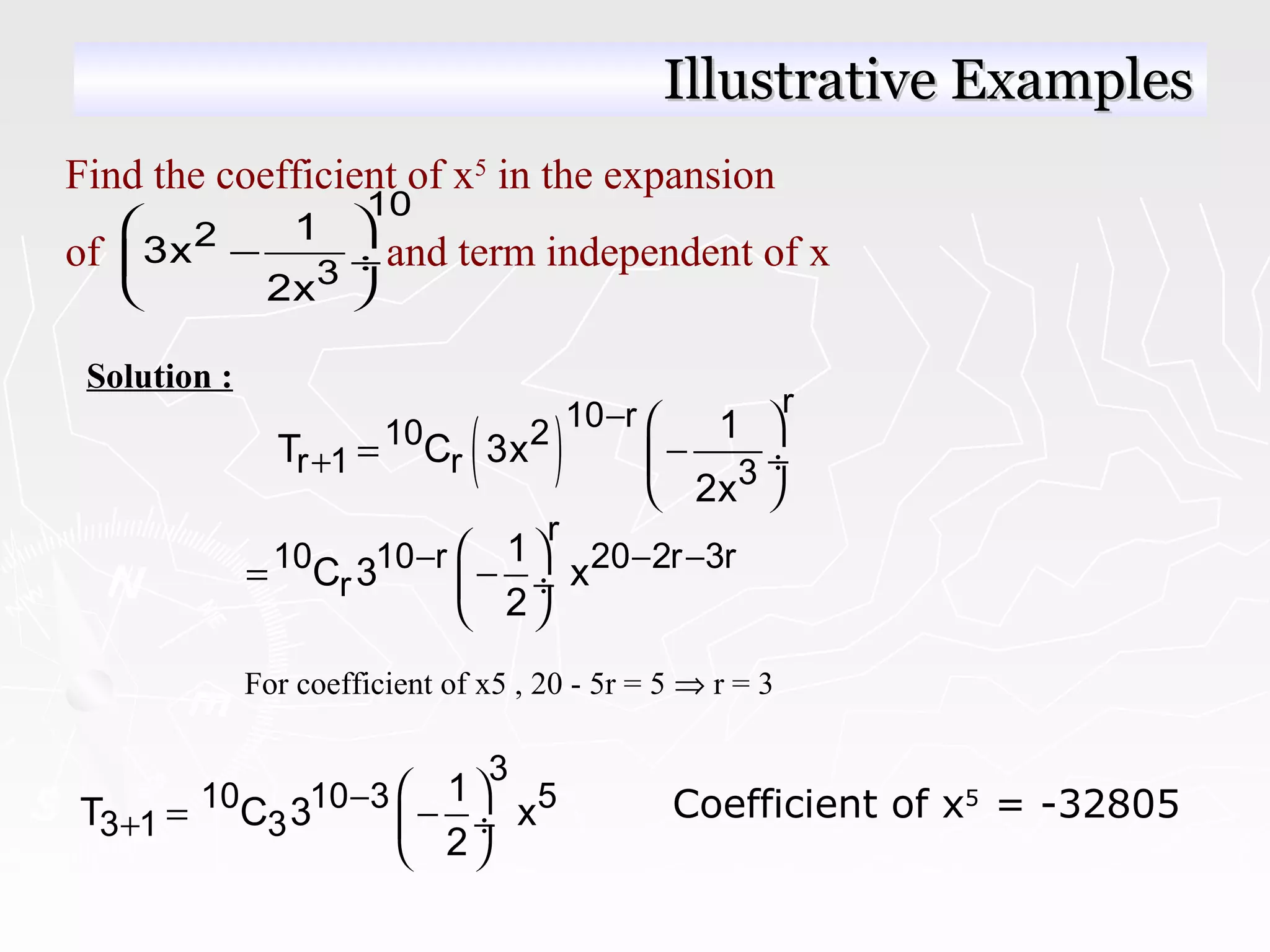 Illustrative Examples

Find the coefficient of $x^5$ in the expansion of $\left(3x^2 - \frac{1}{2x^3}\right)^{10}$ and term independent of x

Solution :

$T_{r+1} = {}^{10}C_r \left(3x^2\right)^{10-r} \left(-\frac{1}{2x^3}\right)^r$

$= {}^{10}C_r 3^{10-r} \left(-\frac{1}{2}\right)^r x^{20-2r-3r}$

For coefficient of x5 , 20 - 5r = 5 $\Rightarrow$ r = 3

$T_{3+1} = {}^{10}C_3 3^{10-3} \left(-\frac{1}{2}\right)^3 x^5$

Coefficient of $x^5$ = -32805